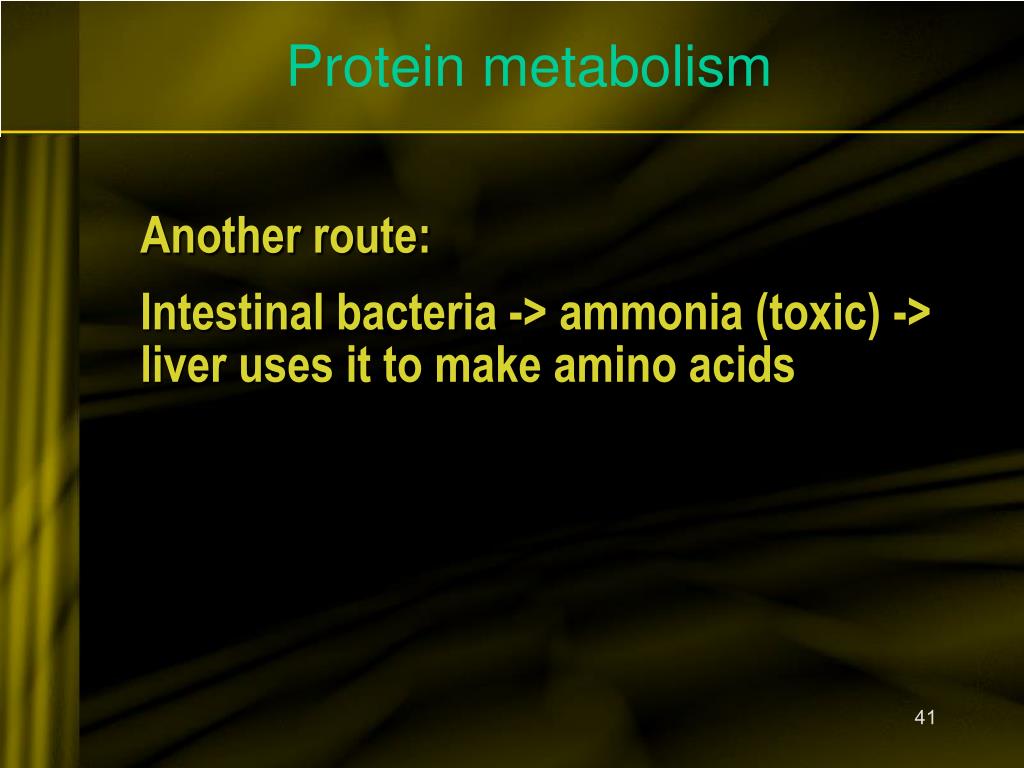 Protein metabolism

Another route:

Intestinal bacteria -> ammonia (toxic) -> liver uses it to make amino acids

41